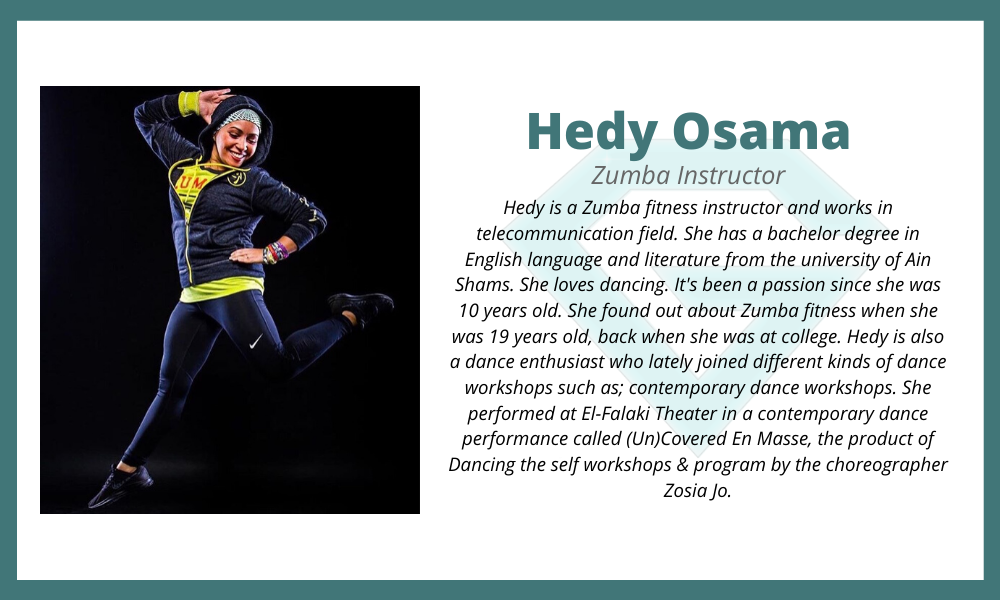 Hedy Osama

Zumba Instructor

Hedy is a Zumba fitness instructor and works in telecommunication field. She has a bachelor degree in English language and literature from the university of Ain Shams. She loves dancing. It's been a passion since she was 10 years old. She found out about Zumba fitness when she was 19 years old, back when she was at college. Hedy is also a dance enthusiast who lately joined different kinds of dance workshops such as; contemporary dance workshops. She performed at El-Falaki Theater in a contemporary dance performance called (Un)Covered En Masse, the product of Dancing the self workshops & program by the choreographer Zosia Jo.